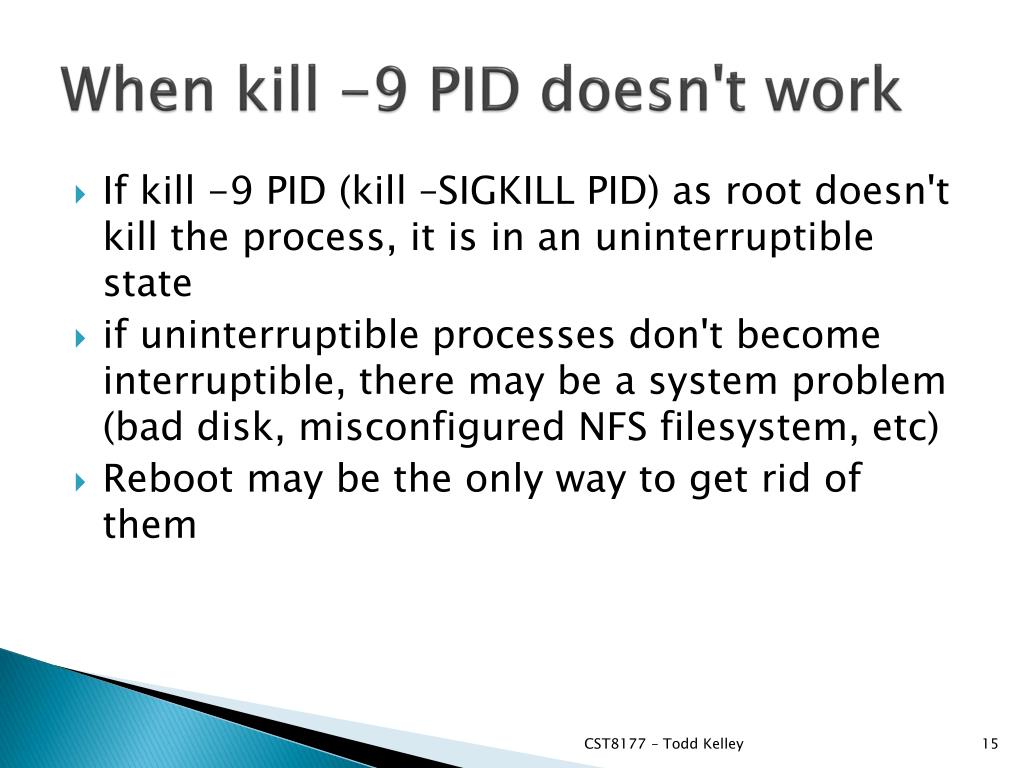 When kill -9 PID doesn't work

If kill -9 PID (kill –SIGKILL PID) as root doesn't kill the process, it is in an uninterruptible state

if uninterruptible processes don't become interruptible, there may be a system problem (bad disk, misconfigured NFS filesystem, etc)

Reboot may be the only way to get rid of them

CST8177 – Todd Kelley

15